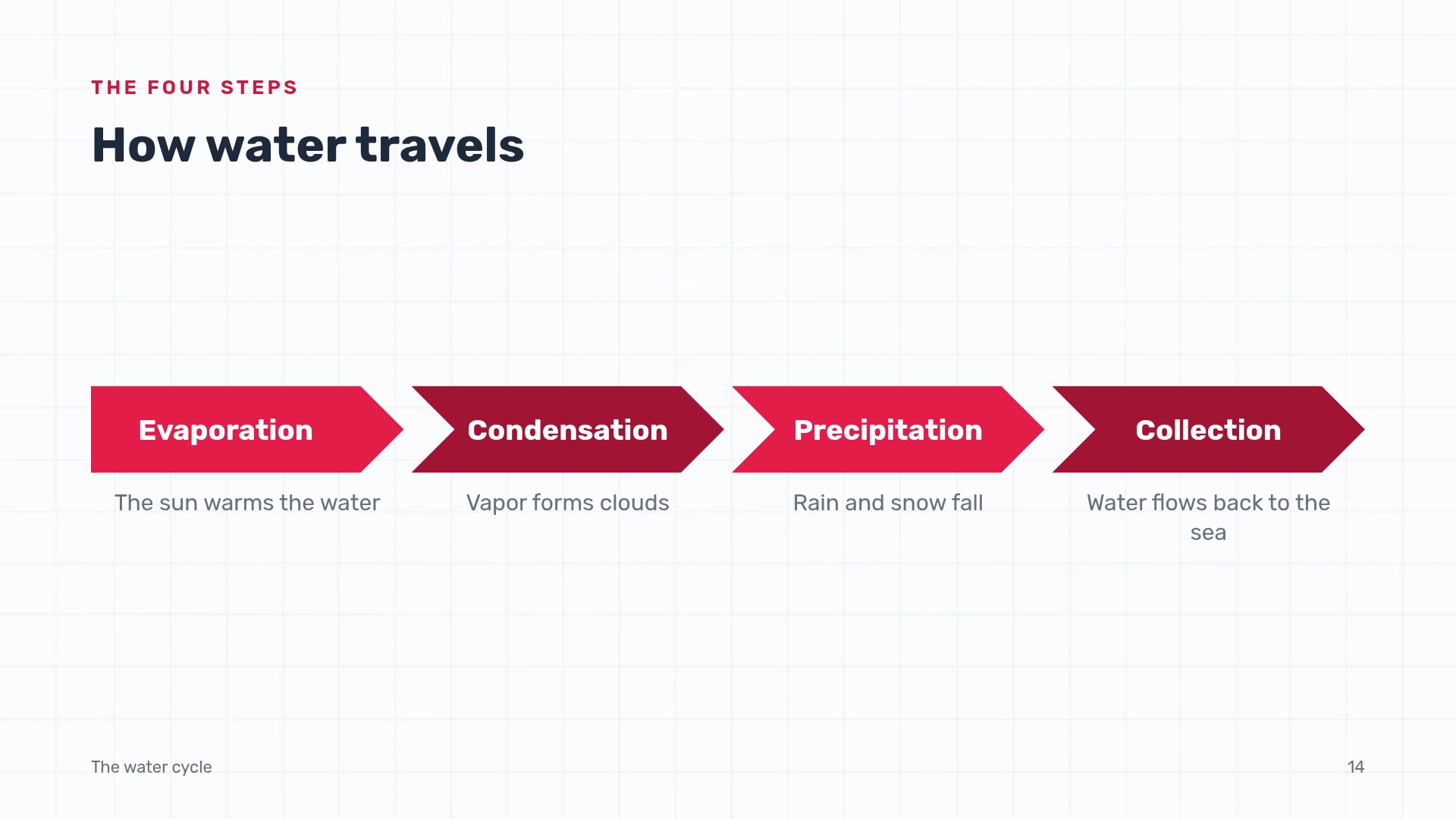 THE FOUR STEPS

How water travels

Evaporation

The sun warms the water

Condensation

Vapor forms clouds

Precipitation

Rain and snow fall

Collection

Water flows back to the sea

The water cycle

14